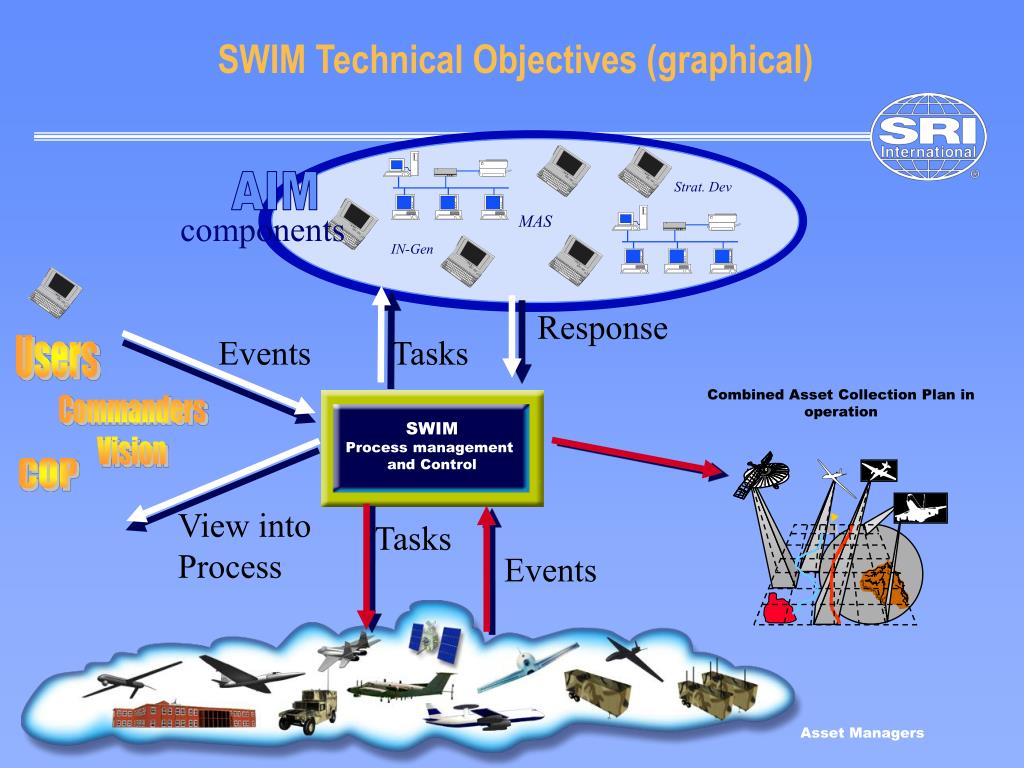 SWIM Technical Objectives (graphical)

SRI International

AIM components

Strat. Dev

MAS

IN-Gen

Users

Commanders

Vision

COP

Events

Tasks

Response

SWIM
Process management and Control

Combined Asset Collection Plan in operation

View into Process

Tasks

Events

Asset Managers